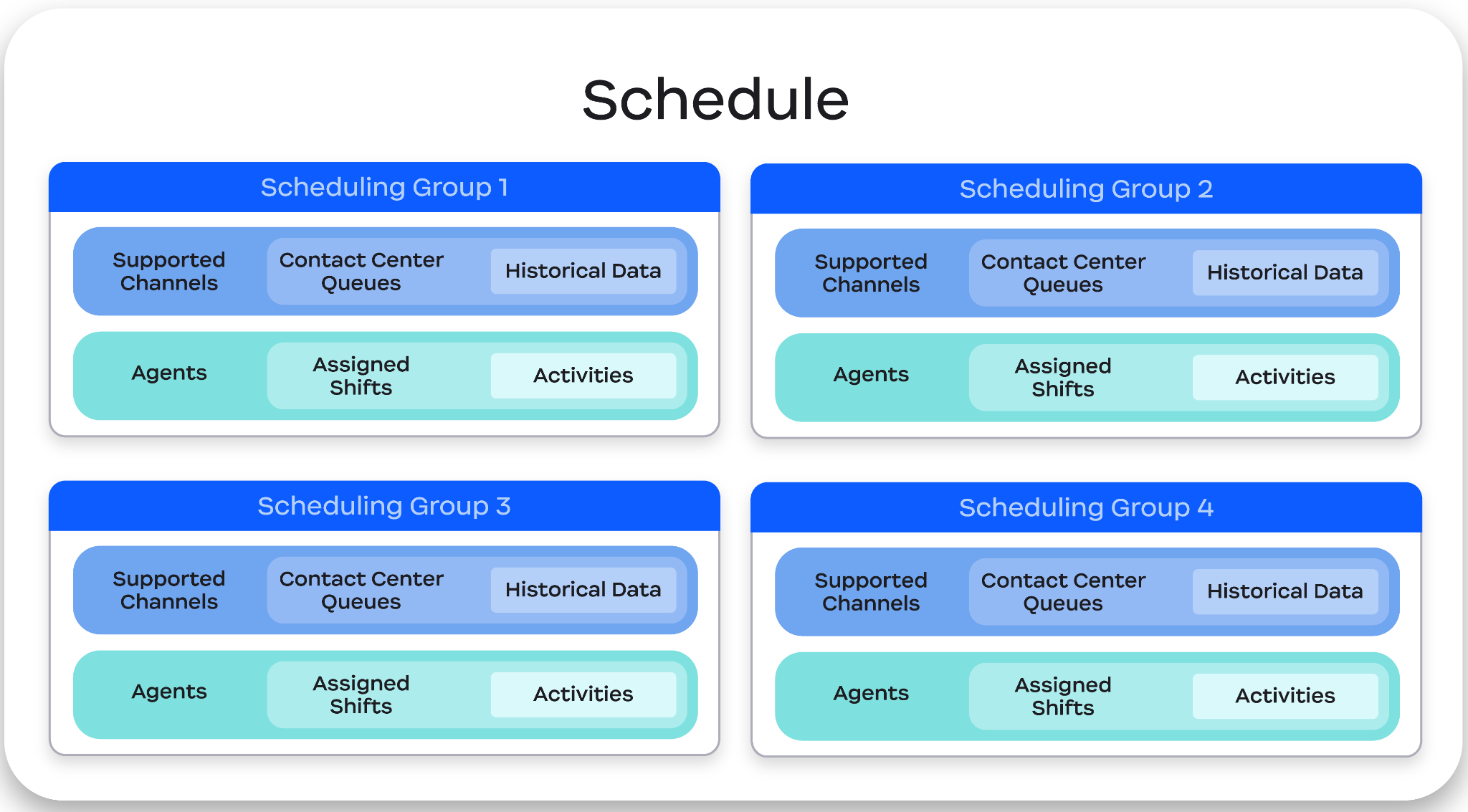 Schedule

Scheduling Group 1

Supported Channels

Contact Center Queues

Historical Data

Agents

Assigned Shifts

Activities

Scheduling Group 2

Supported Channels

Contact Center Queues

Historical Data

Agents

Assigned Shifts

Activities

Scheduling Group 3

Supported Channels

Contact Center Queues

Historical Data

Agents

Assigned Shifts

Activities

Scheduling Group 4

Supported Channels

Contact Center Queues

Historical Data

Agents

Assigned Shifts

Activities